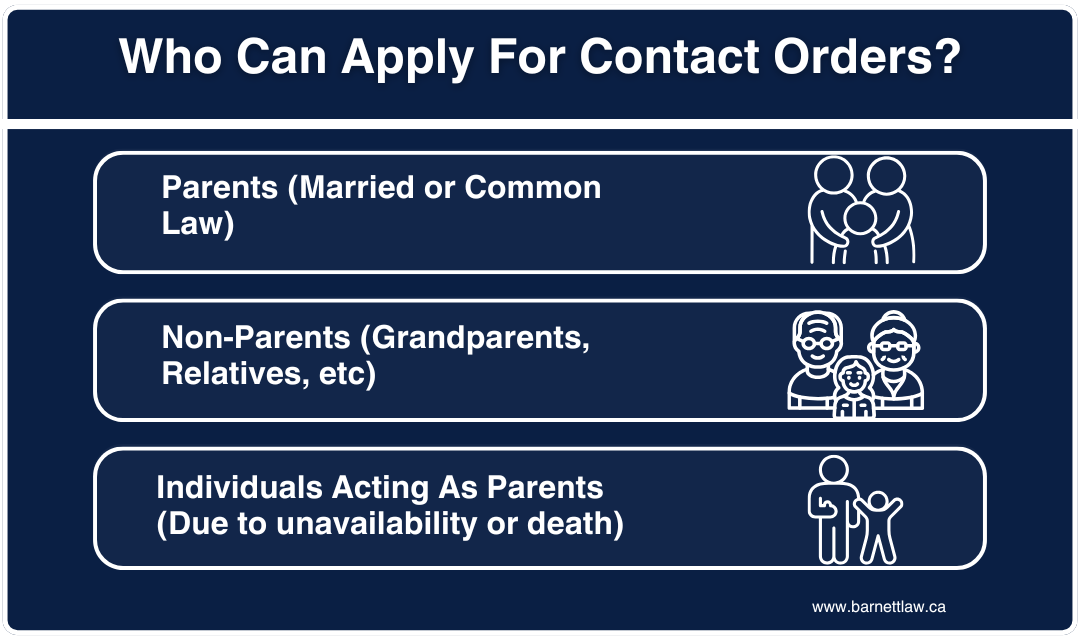 Who Can Apply For Contact Orders?

Parents (Married or Common Law)

Non-Parents (Grandparents, Relatives, etc)

Individuals Acting As Parents (Due to unavailability or death)

www.barnettlaw.ca